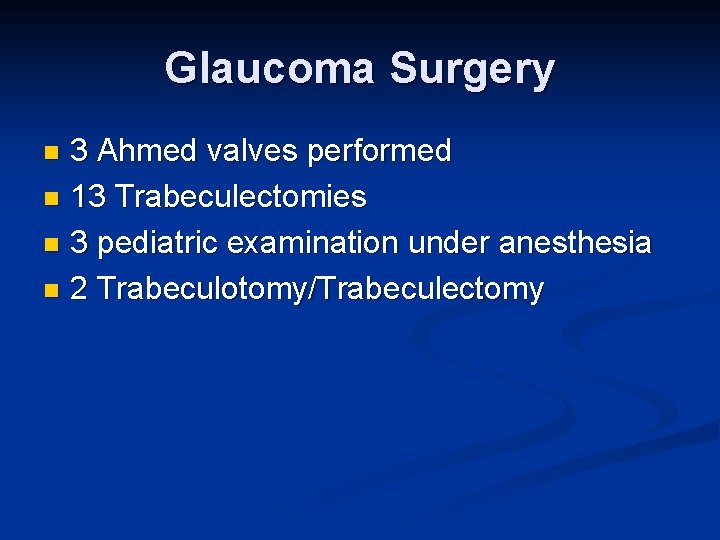 Glaucoma Surgery

- 3 Ahmed valves performed
- 13 Trabeculectomies
- 3 pediatric examination under anesthesia
- 2 Trabeculotomy/Trabeculectomy